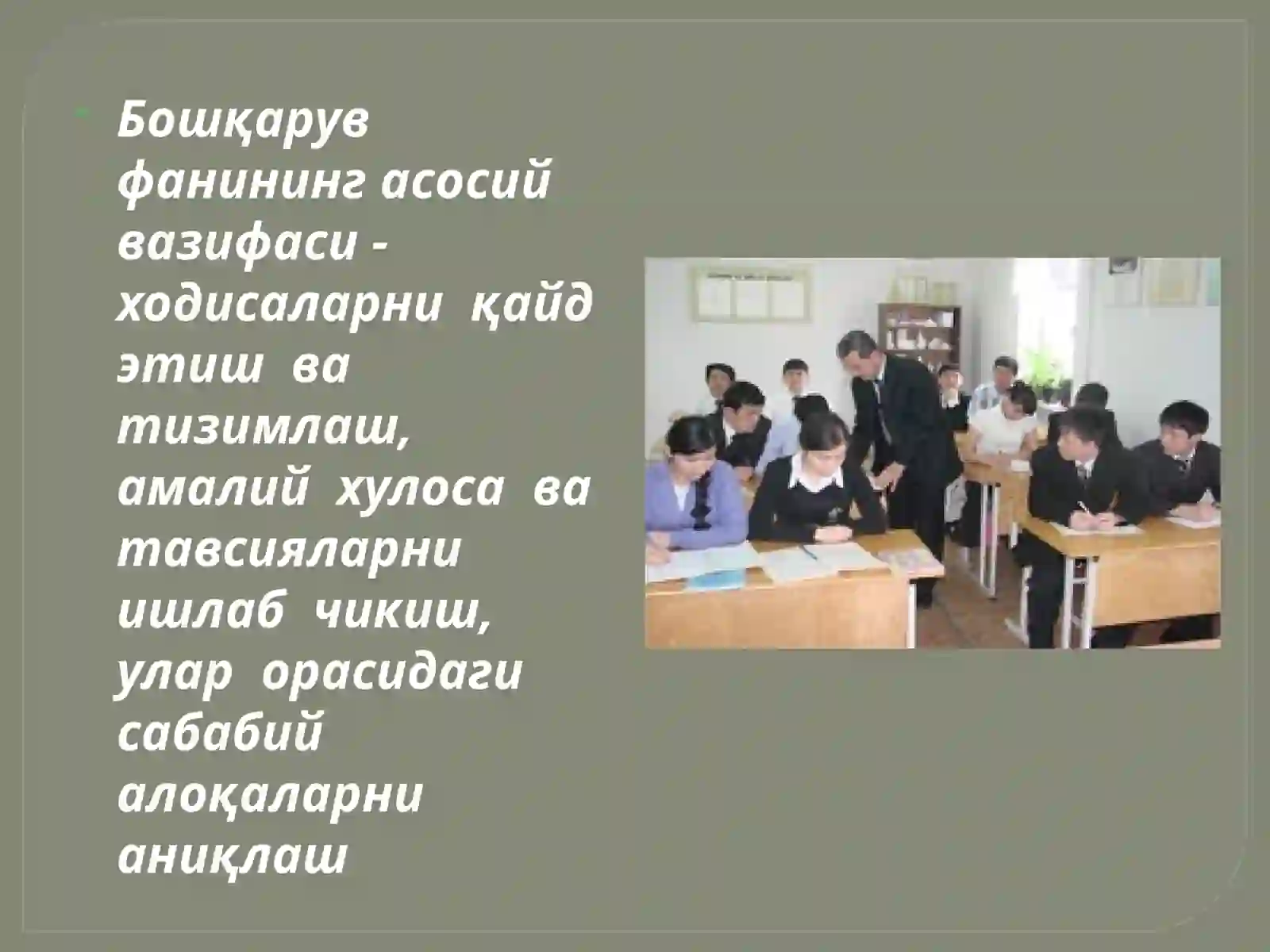 Бошқарув фанининг асосий вазифаси - ходисаларни қайд этиш ва тизимлаш, амалий хулоса ва тавсияларни ишлаб чикиш, улар орасидаги сабабий алоқаларни аниқлаш